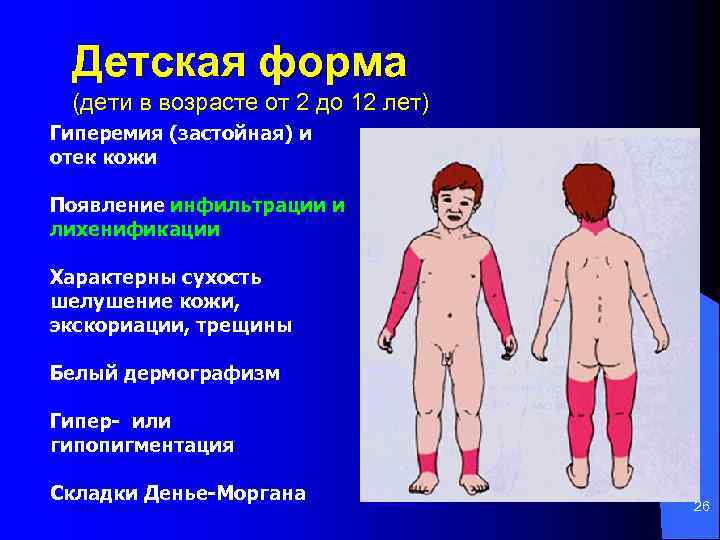 Детская форма
(дети в возрасте от 2 до 12 лет)

Гиперемия (застойная) и отек кожи

Появление инфильтрации и лихенификации

Характерны сухость шелушение кожи, экскориации, трещины

Белый дермографизм

Гипер- или гипопигментация

Складки Денье-Моргана

26